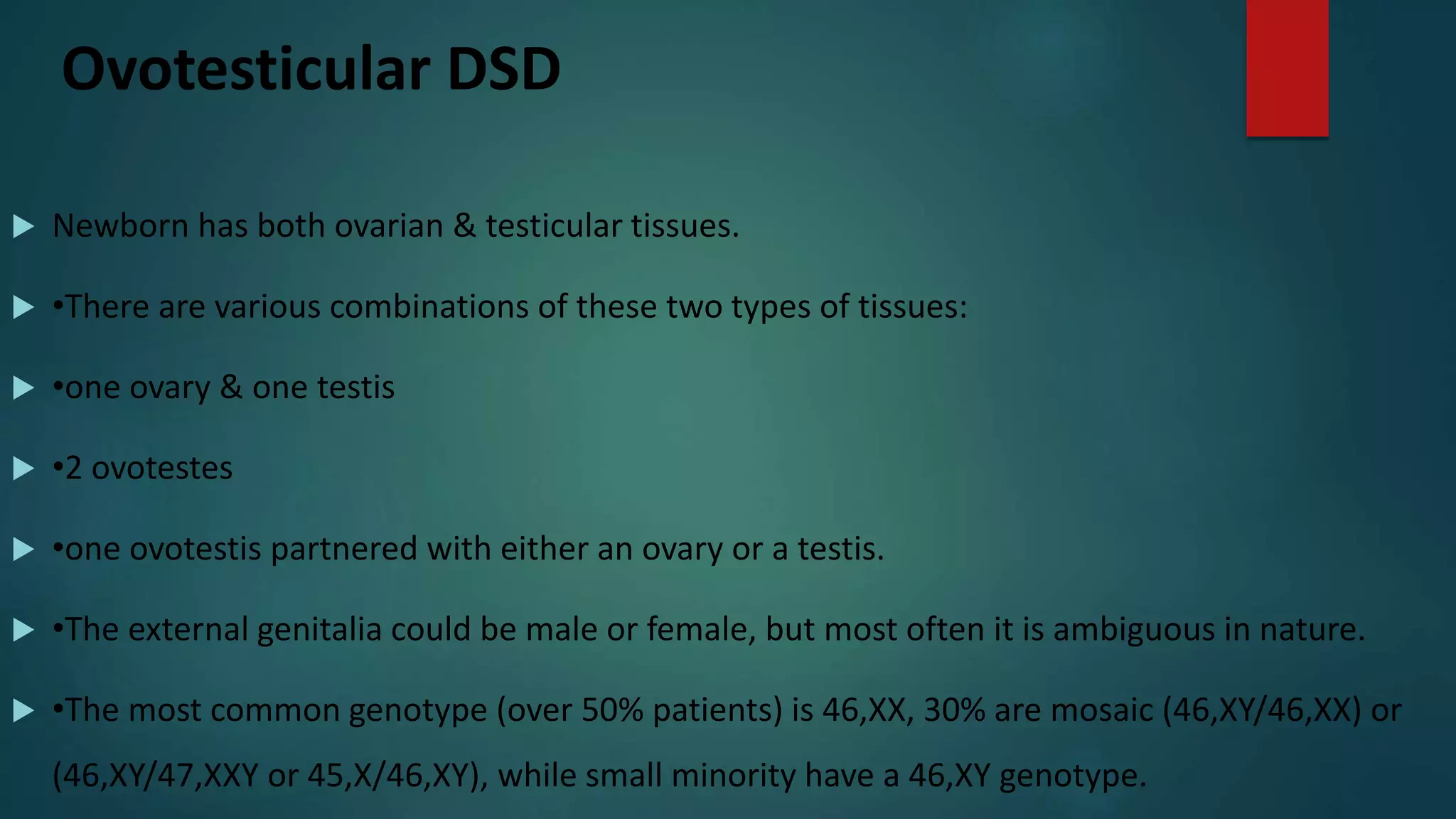 Ovotesticular DSD

Newborn has both ovarian & testicular tissues.

•There are various combinations of these two types of tissues:

•one ovary & one testis

•2 ovotestes

•one ovotestis partnered with either an ovary or a testis.

•The external genitalia could be male or female, but most often it is ambiguous in nature.

•The most common genotype (over 50% patients) is 46,XX, 30% are mosaic (46,XY/46,XX) or (46,XY/47,XXY or 45,X/46,XY), while small minority have a 46,XY genotype.